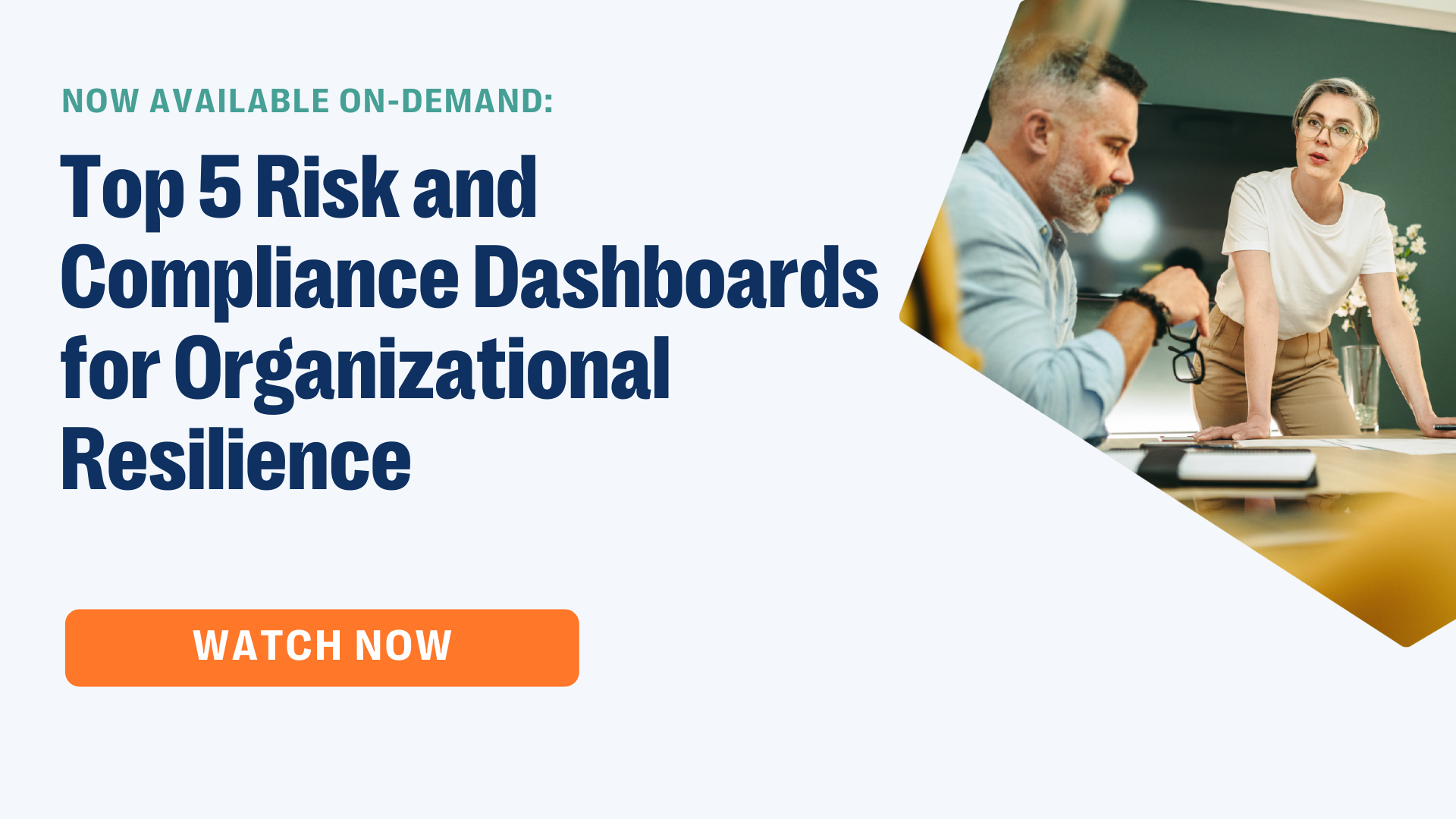 NOW AVAILABLE ON-DEMAND:

Top 5 Risk and Compliance Dashboards for Organizational Resilience

WATCH NOW